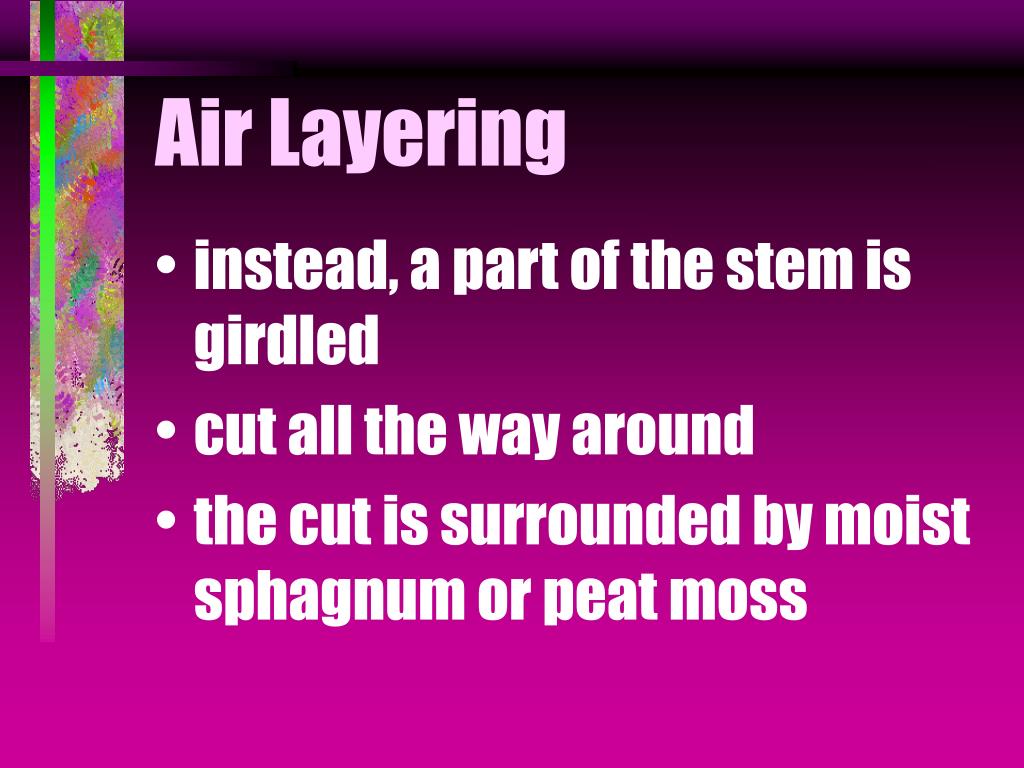 Air Layering

• instead, a part of the stem is girdled
• cut all the way around
• the cut is surrounded by moist sphagnum or peat moss